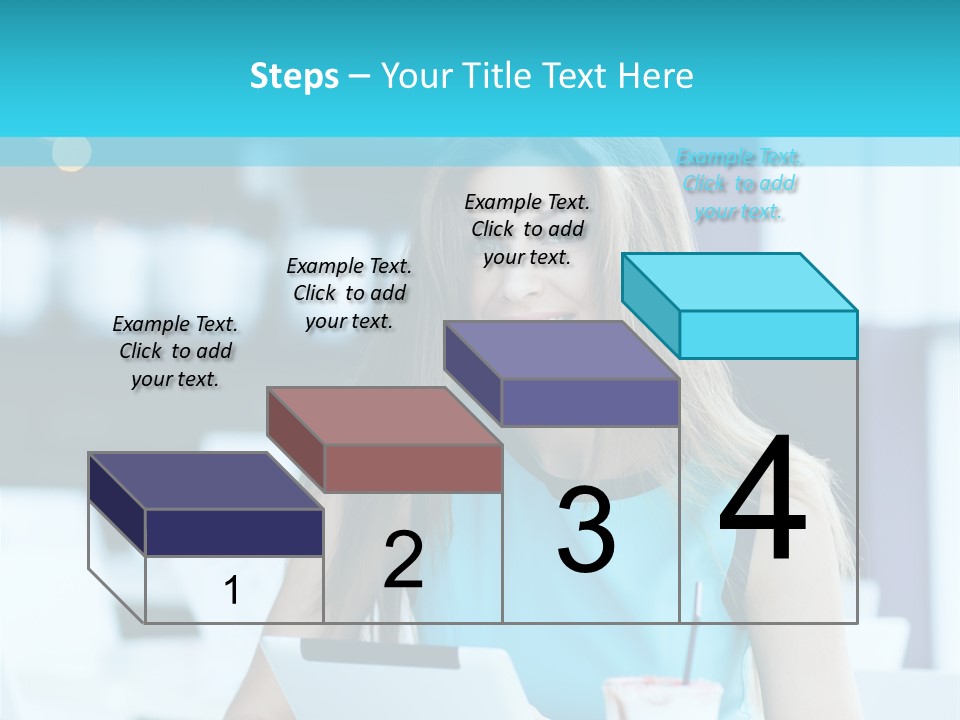 Steps – Your Title Text Here

Example Text. Click to add your text.

Example Text. Click to add your text.

Example Text. Click to add your text.

Example Text. Click to add your text.

1

2

3

4